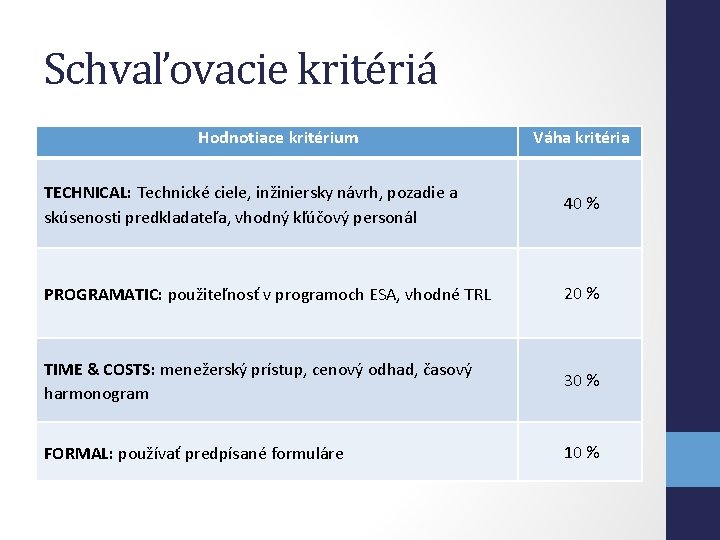 Schvaľovacie kritériá

| Hodnotiace kritérium | Váha kritéria |
|---|---|
| TECHNICAL: Technické ciele, inžiniersky návrh, pozadie a skúsenosti predkladateľa, vhodný kľúčový personál | 40 % |
| PROGRAMATIC: použiteľnosť v programoch ESA, vhodné TRL | 20 % |
| TIME & COSTS: menežerský prístup, cenový odhad, časový harmonogram | 30 % |
| FORMAL: používať predpísané formuláre | 10 % |